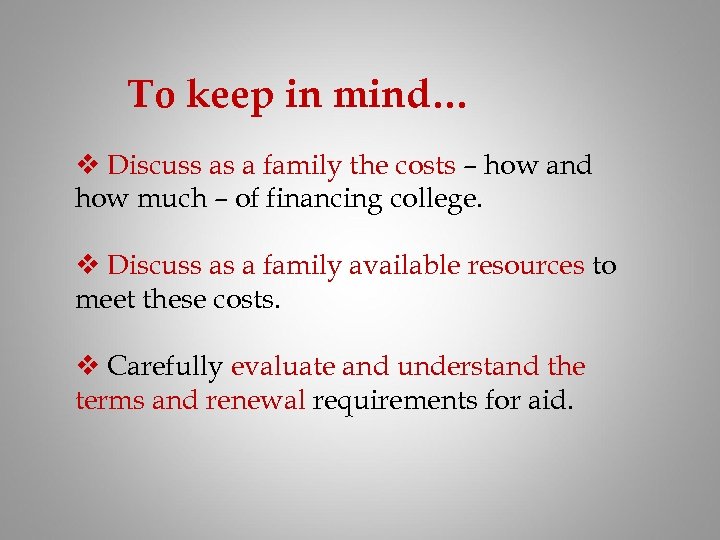 To keep in mind…

❖ Discuss as a family the costs – how and how much – of financing college.

❖ Discuss as a family available resources to meet these costs.

❖ Carefully evaluate and understand the terms and renewal requirements for aid.